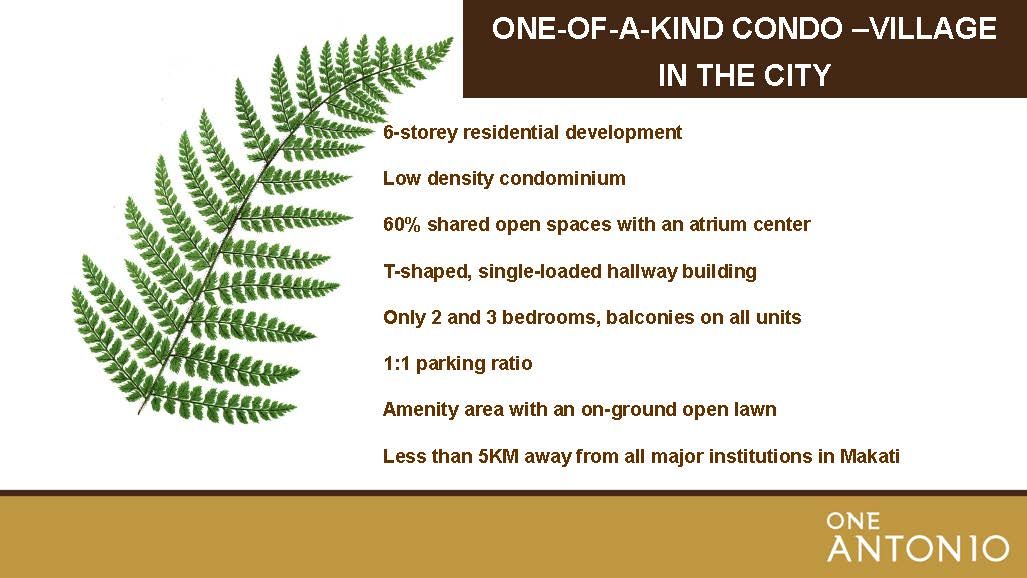 ONE-OF-A-KIND CONDO –VILLAGE IN THE CITY

6-storey residential development

Low density condominium

60% shared open spaces with an atrium center

T-shaped, single-loaded hallway building

Only 2 and 3 bedrooms, balconies on all units

1:1 parking ratio

Amenity area with an on-ground open lawn

Less than 5KM away from all major institutions in Makati

ONE
ANTONIO